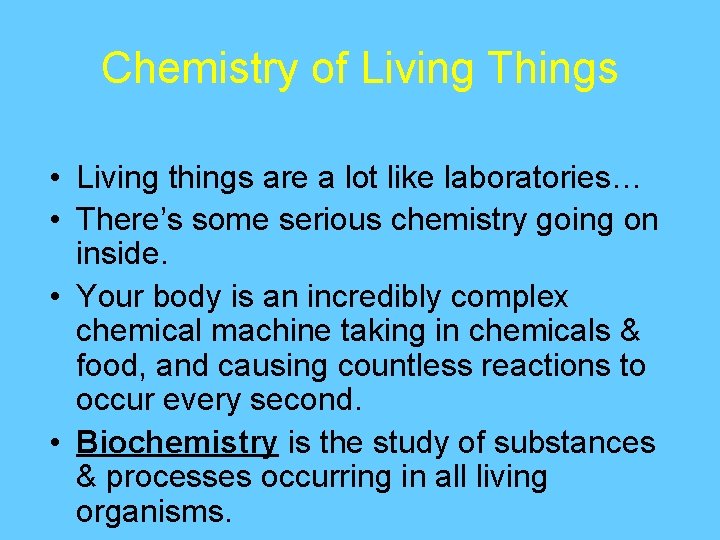 Chemistry of Living Things

• Living things are a lot like laboratories…
• There's some serious chemistry going on inside.
• Your body is an incredibly complex chemical machine taking in chemicals & food, and causing countless reactions to occur every second.
• Biochemistry is the study of substances & processes occurring in all living organisms.